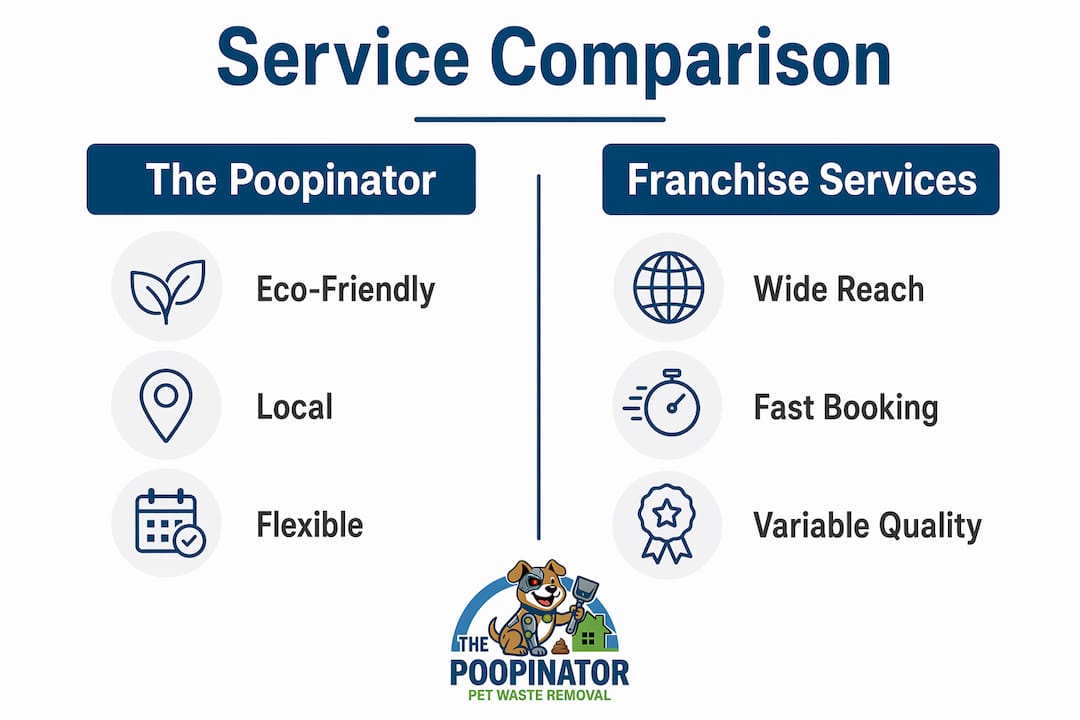 Service Comparison

The Poopinator

Eco-Friendly

Local

Flexible

Franchise Services

Wide Reach

Fast Booking

Variable Quality

THE POOPINATOR
PET WASTE REMOVAL